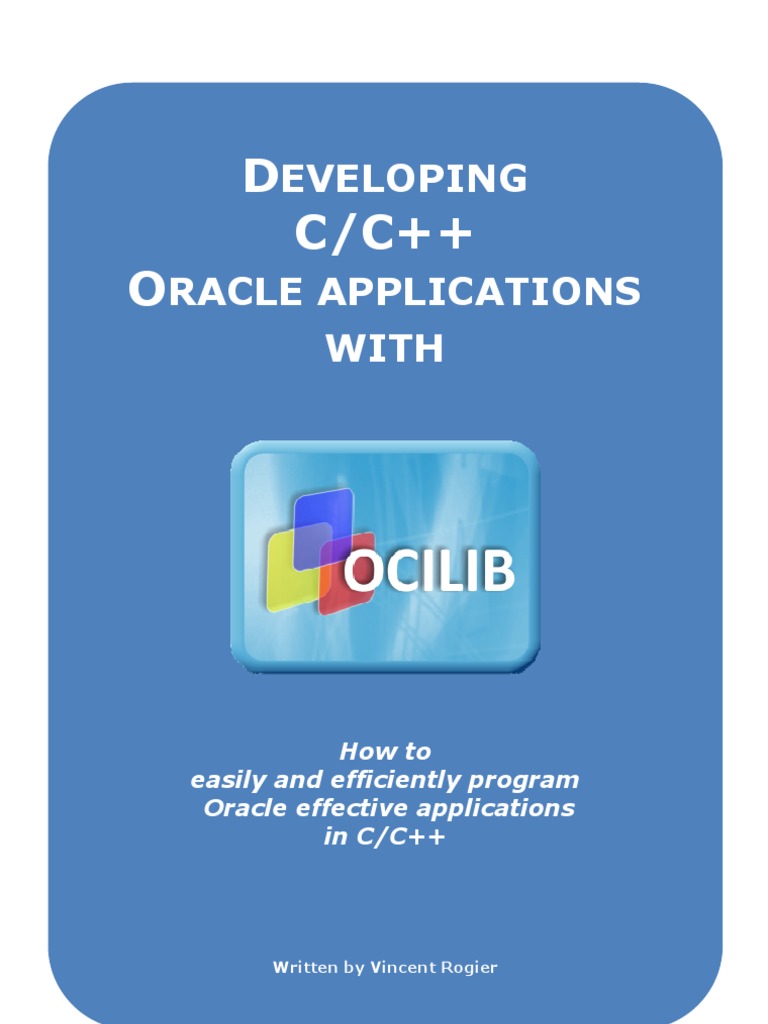 DEVELOPING
C/C++
ORACLE APPLICATIONS
WITH

OCILIB

How to
easily and efficiently program
Oracle effective applications
in C/C++

Written by Vincent Rogier